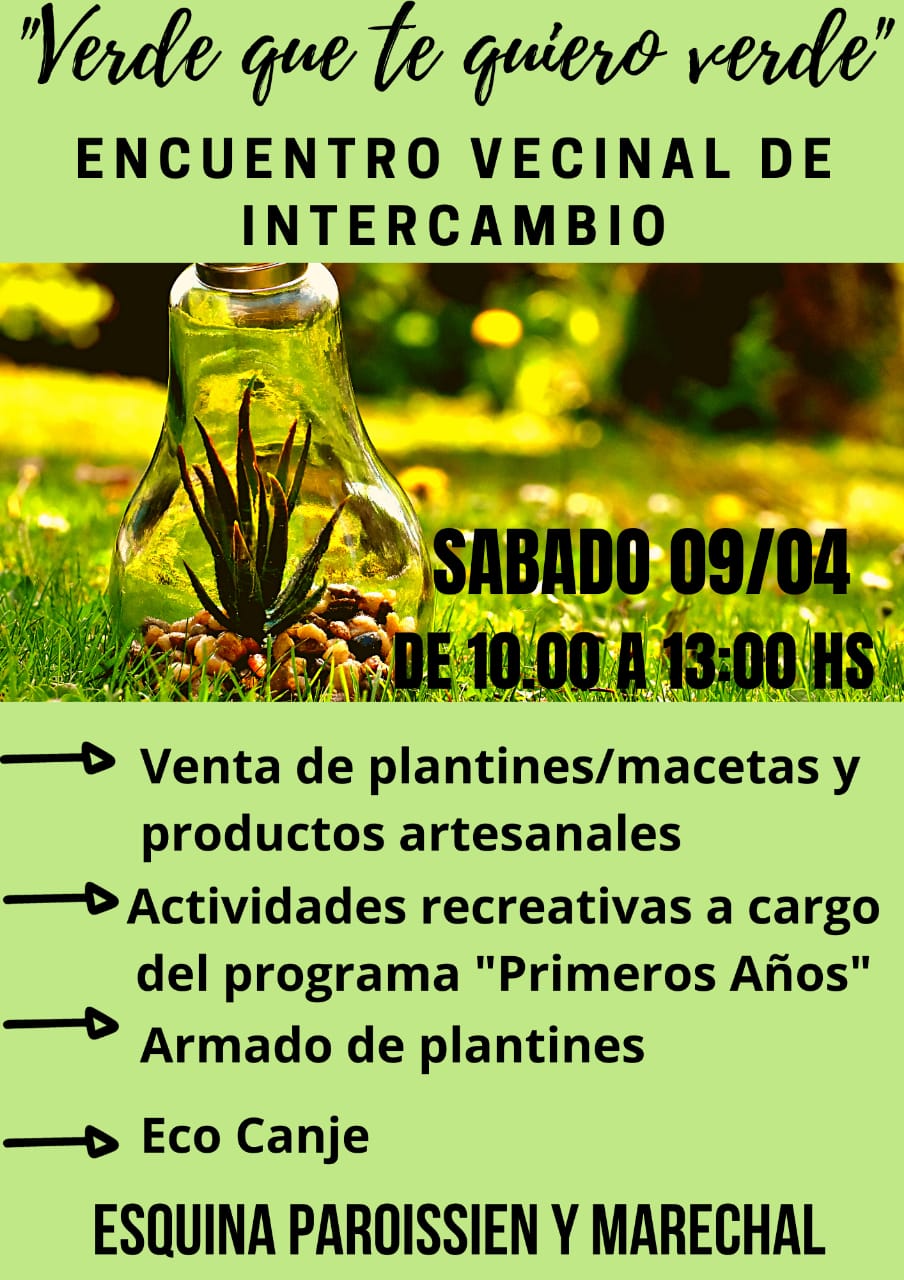 "Verde que te quiero verde"

ENCUENTRO VECINAL DE INTERCAMBIO

SABADO 09/04
DE 10.00 A 13:00 HS

Venta de plantines/macetas y productos artesanales

Actividades recreativas a cargo del programa "Primeros Años"

Armado de plantines

Eco Canje

ESQUINA PAROISSIEN Y MARECHAL